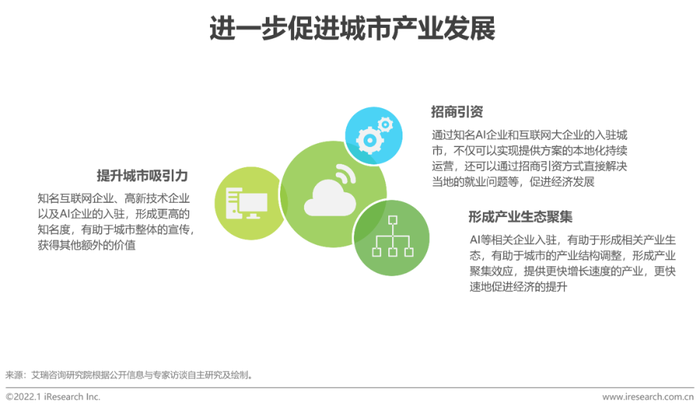 进一步促进城市产业发展

提升城市吸引力

知名互联网企业、高新技术企业以及AI企业的入驻，形成更高的知名度，有助于城市整体的宣传，获得其他额外的价值

招商引资

通过知名AI企业和互联网大企业的入驻城市，不仅可以实现提供方案的本地化持续运营，还可以通过招商引资方式直接解决当地的就业问题等，促进经济发展

形成产业生态聚集

AI等相关企业入驻，有助于形成相关产业生态，有助于城市的产业结构调整，形成产业聚集效应，提供更快增长速度的产业，更快速地促进经济的提升

来源：艾瑞咨询研究院根据公开信息与专家访谈自主研究及绘制。

©2022.1 iResearch Inc.

www.iresearch.com.cn